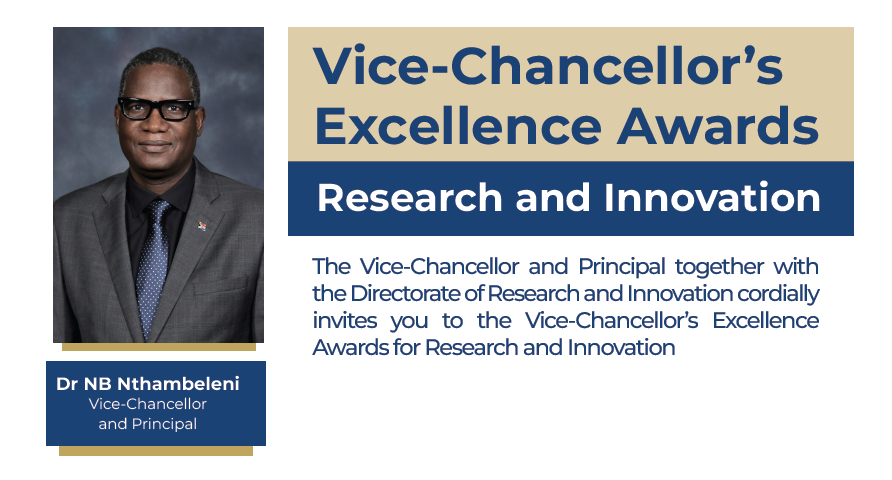 Vice-Chancellor's Excellence Awards

Research and Innovation

The Vice-Chancellor and Principal together with the Directorate of Research and Innovation cordially invites you to the Vice-Chancellor's Excellence Awards for Research and Innovation

Dr NB Nthambeleni
Vice-Chancellor and Principal